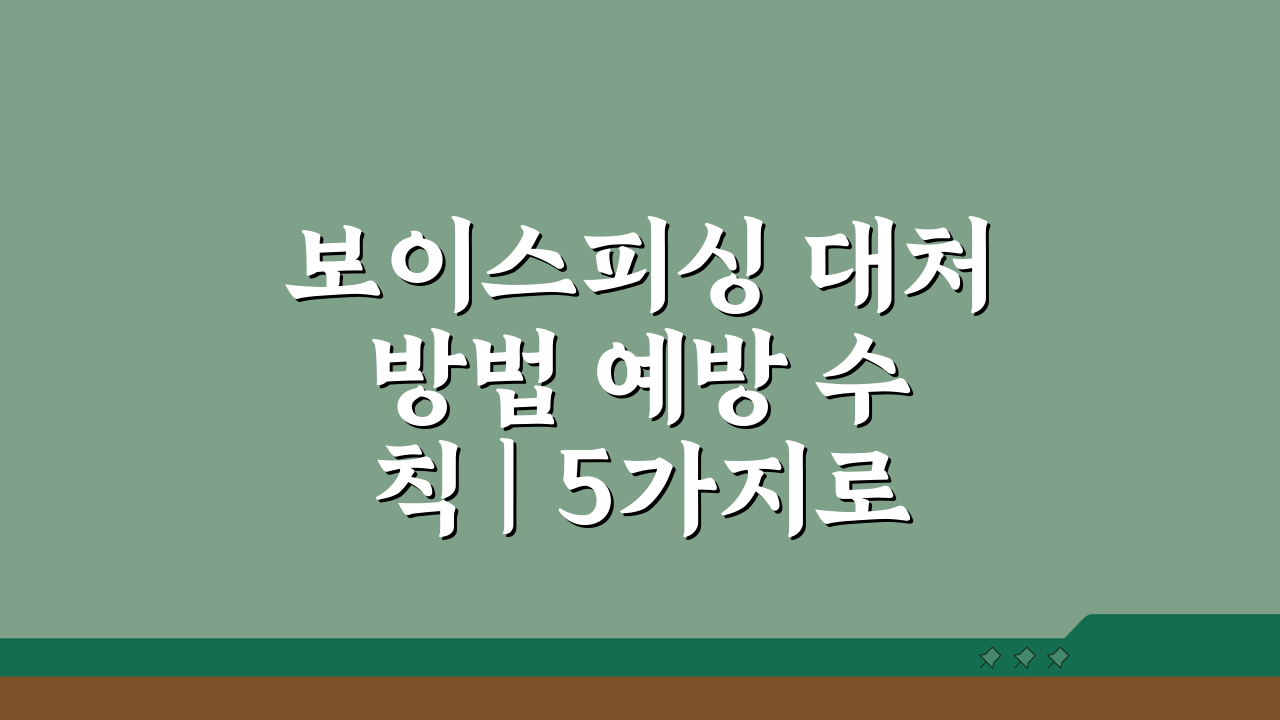 보이스피싱 대처 방법 예방 수칙 | 5가지로